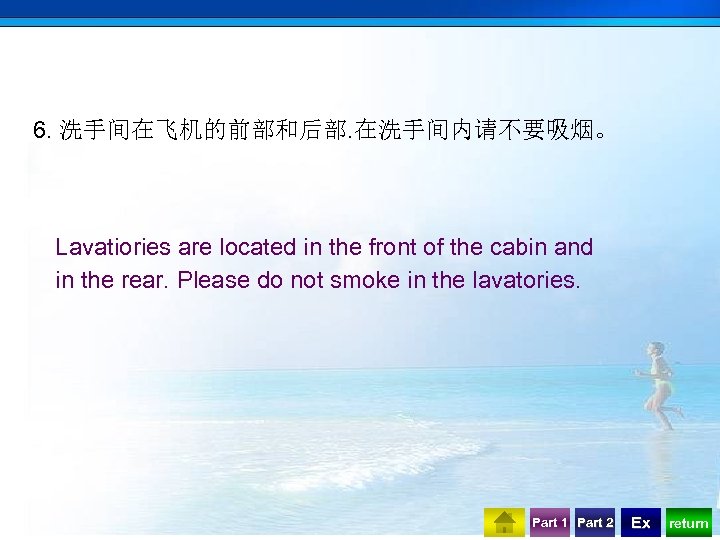 6. 洗手间在飞机的前部和后部.在洗手间内请不要吸烟。

Lavatiories are located in the front of the cabin and in the rear. Please do not smoke in the lavatories.

Part 1 Part 2 Ex return